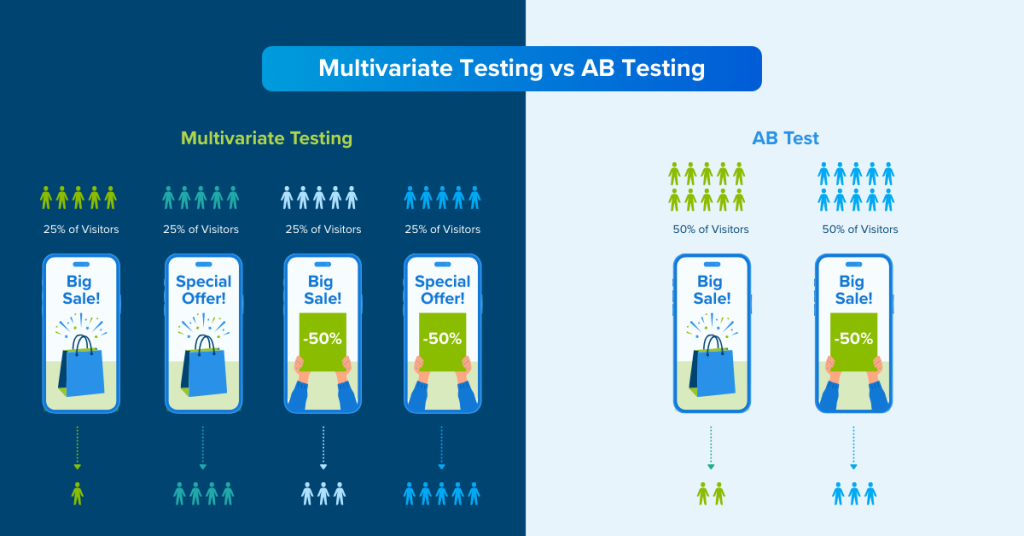 Multivariate Testing vs AB Testing

Multivariate Testing

25% of Visitors

Big Sale!

25% of Visitors

Special Offer!

25% of Visitors

Big Sale!

-50%

25% of Visitors

Special Offer!

-50%

AB Test

50% of Visitors

Big Sale!

50% of Visitors

Big Sale!

-50%